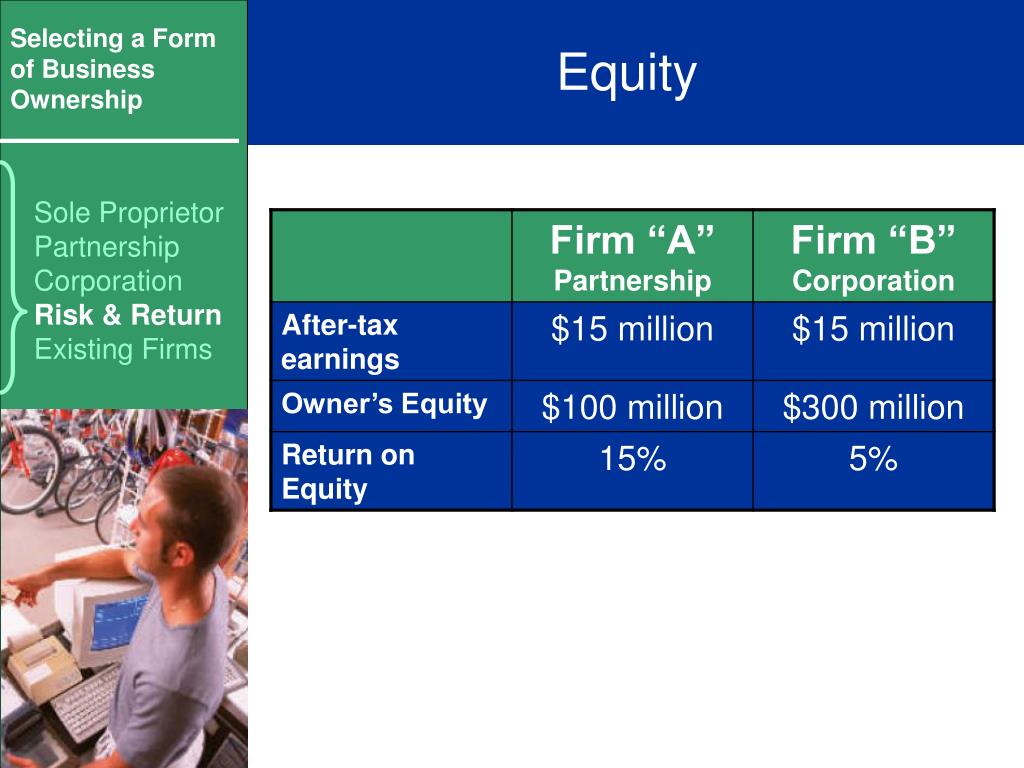 Selecting a Form of Business Ownership

Equity

Sole Proprietor
Partnership
Corporation
Risk & Return
Existing Firms

| | Firm “A” Partnership | Firm “B” Corporation |
|---|---|---|
| After-tax earnings | \$15 million | \$15 million |
| Owner’s Equity | \$100 million | \$300 million |
| Return on Equity | 15% | 5% |